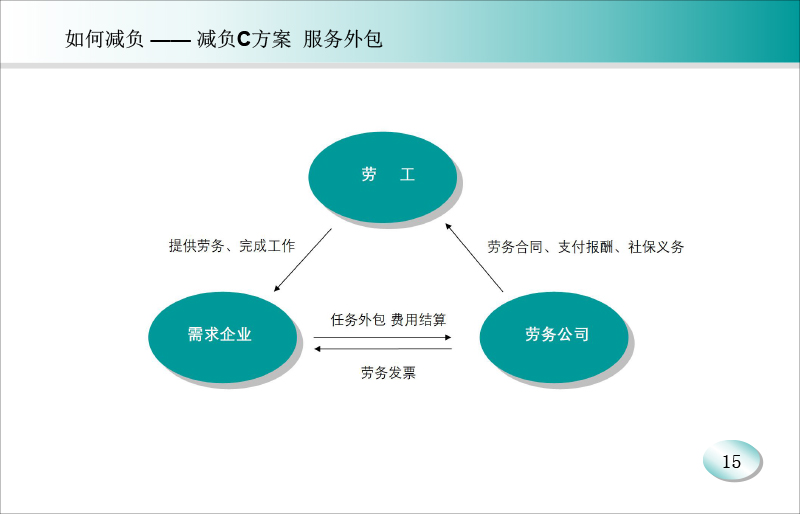 如何减负 —— 减负C方案 服务外包

劳 工

提供劳务、完成工作

劳务合同、支付报酬、社保义务

需求企业

任务外包 费用结算

劳务发票

劳务公司

15